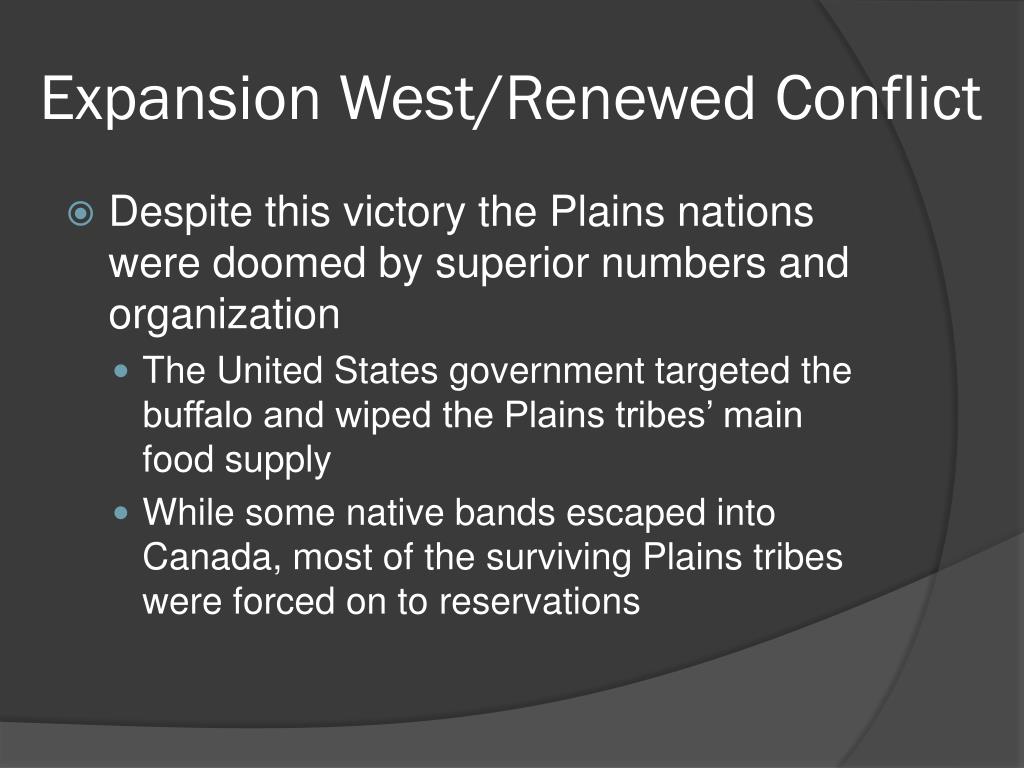 Expansion West/Renewed Conflict

Despite this victory the Plains nations were doomed by superior numbers and organization

The United States government targeted the buffalo and wiped the Plains tribes’ main food supply

While some native bands escaped into Canada, most of the surviving Plains tribes were forced on to reservations